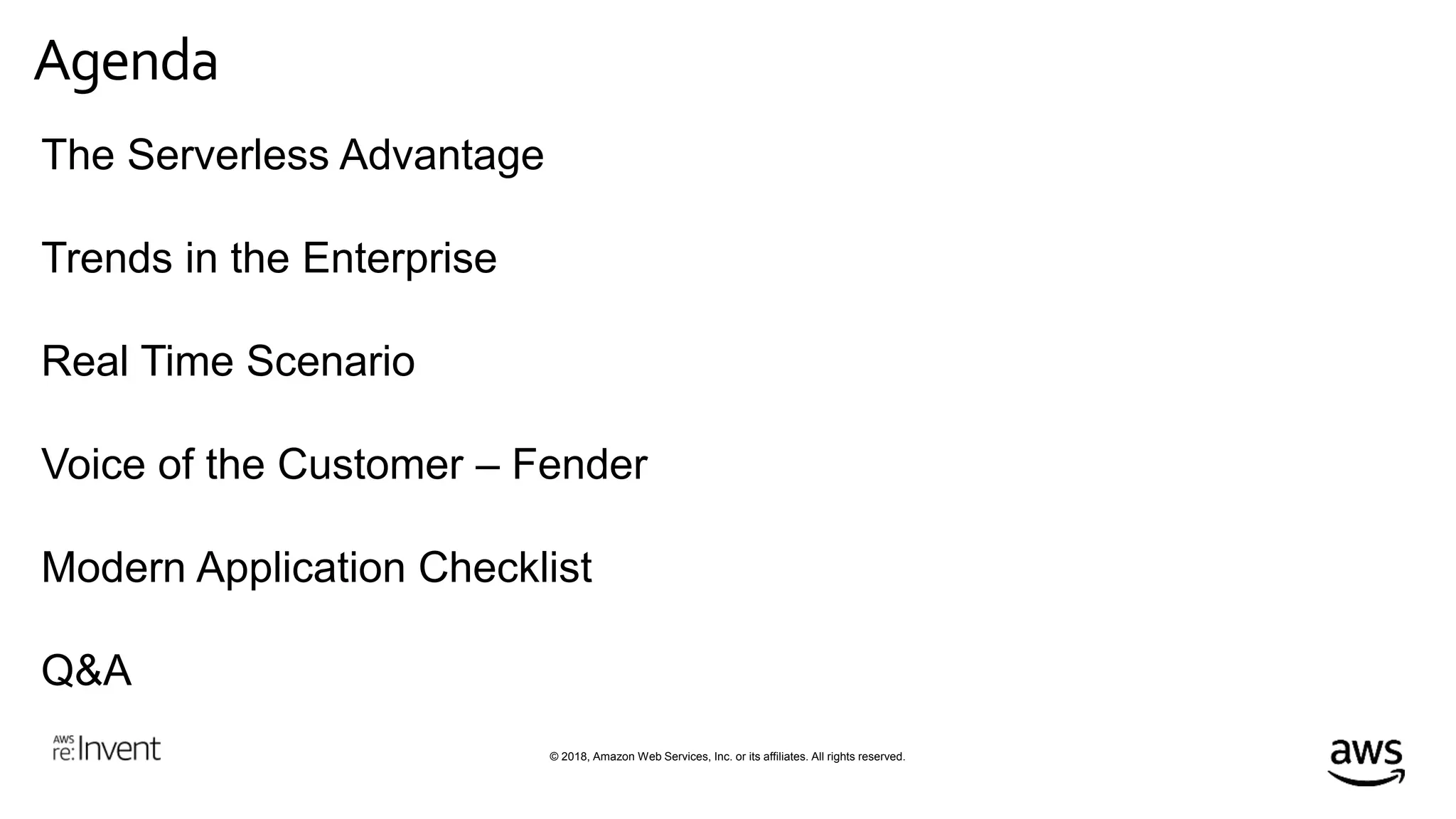 Agenda

The Serverless Advantage

Trends in the Enterprise

Real Time Scenario

Voice of the Customer – Fender

Modern Application Checklist

Q&A

AWS re:Invent

© 2018, Amazon Web Services, Inc. or its affiliates. All rights reserved.

aws